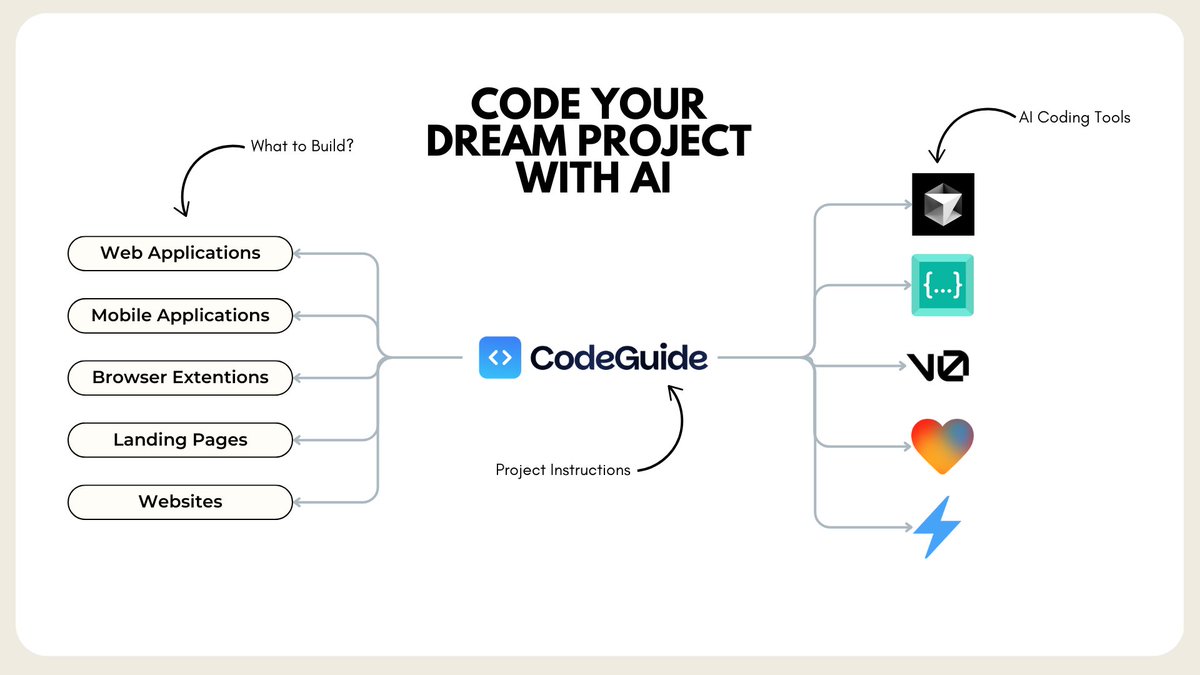 CODE YOUR DREAM PROJECT WITH AI

What to Build?

Web Applications

Mobile Applications

Browser Extentions

Landing Pages

Websites

CodeGuide

Project Instructions

AI Coding Tools

{...}

V0